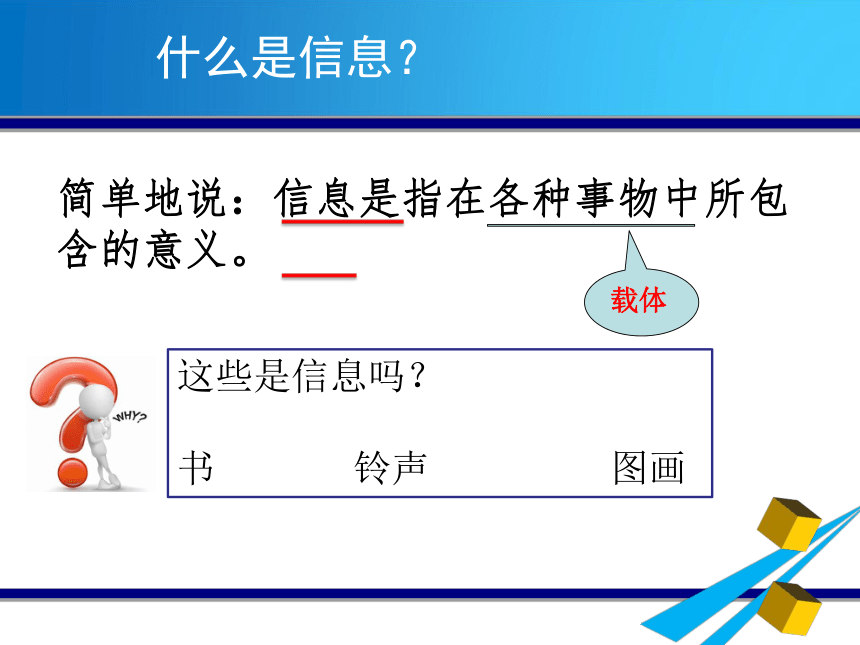 什么是信息？

简单地说：信息是指在各种事物中所包含的意义。

载体

WHY?

这些是信息吗？

书 铃声 图画